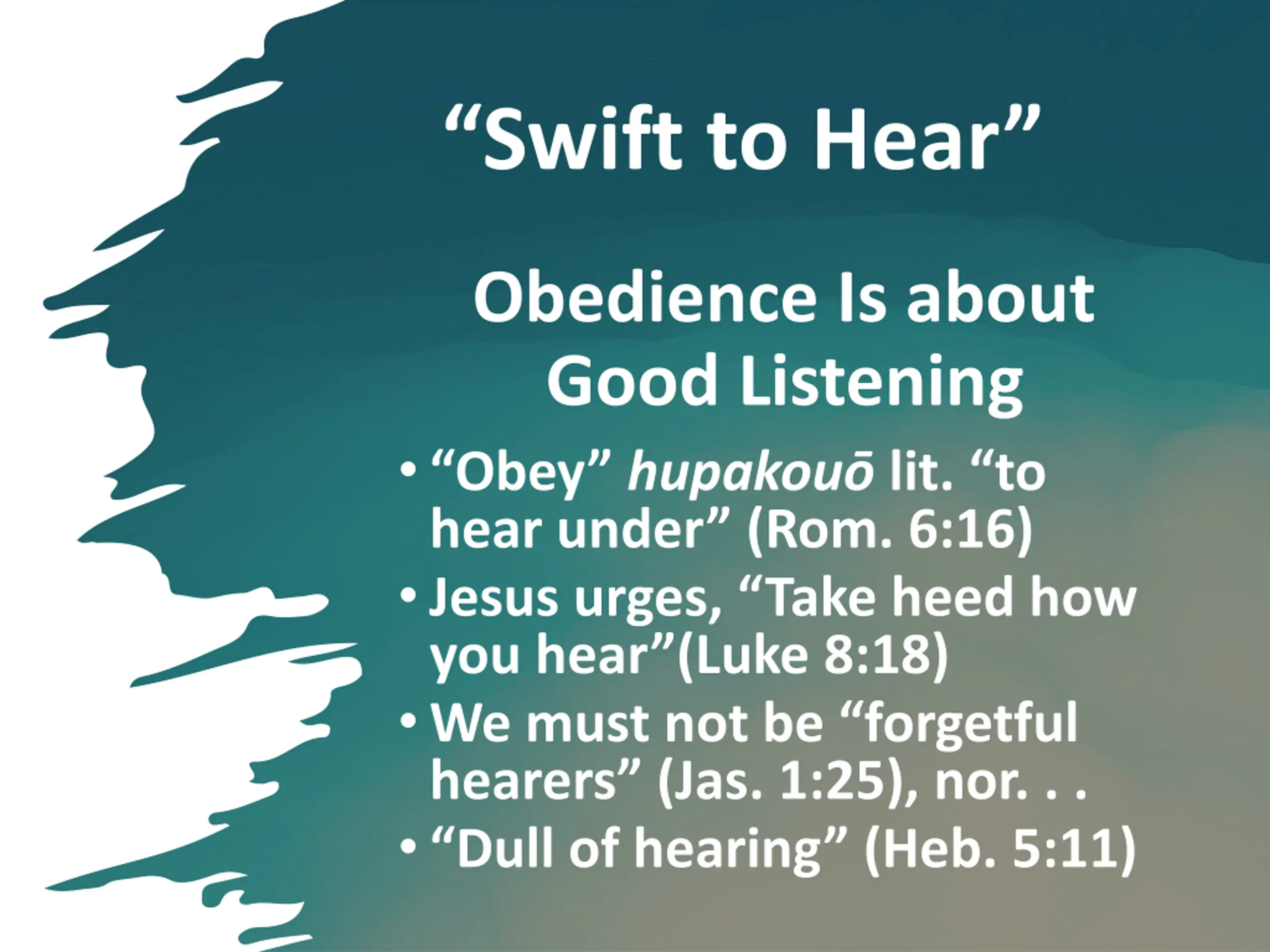 “Swift to Hear”

Obedience Is about Good Listening

• “Obey” hupakouō lit. “to hear under” (Rom. 6:16)
• Jesus urges, “Take heed how you hear”(Luke 8:18)
• We must not be “forgetful hearers” (Jas. 1:25), nor. . .
• “Dull of hearing” (Heb. 5:11)